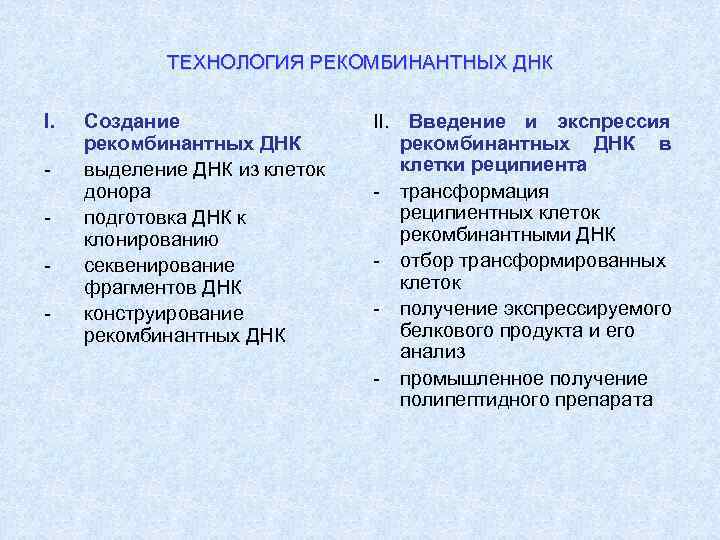 ТЕХНОЛОГИЯ РЕКОМБИНАНТНЫХ ДНК

I. Создание рекомбинантных ДНК
- выделение ДНК из клеток донора
- подготовка ДНК к клонированию
- секвенирование фрагментов ДНК
- конструирование рекомбинантных ДНК

II. Введение и экспрессия рекомбинантных ДНК в клетки реципиента
- трансформация реципиентных клеток рекомбинантными ДНК
- отбор трансформированных клеток
- получение экспрессируемого белкового продукта и его анализ
- промышленное получение полипептидного препарата